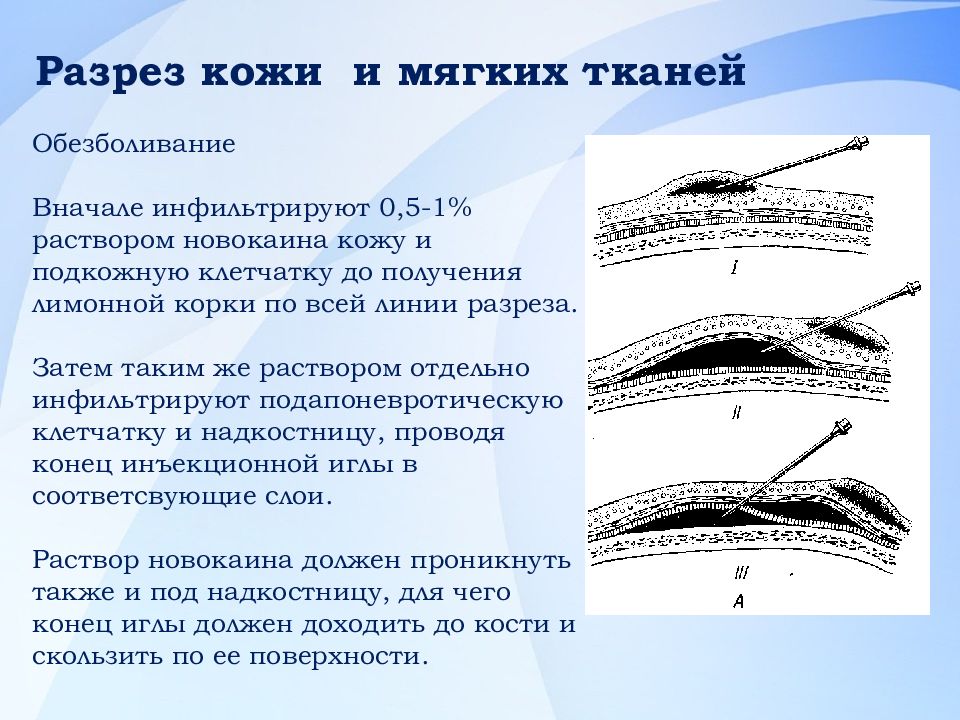 Разрез кожи и мягких тканей

Обезболивание

Вначале инфильтрируют 0,5-1% раствором новокаина кожу и подкожную клетчатку до получения лимонной корки по всей линии разреза.

Затем таким же раствором отдельно инфильтрируют подапоневротическую клетчатку и надкостницу, проводя конец инъекционной иглы в соответсвующие слои.

Раствор новокаина должен проникнуть также и под надкостницу, для чего конец иглы должен доходить до кости и скользить по ее поверхности.

I

II

III

A